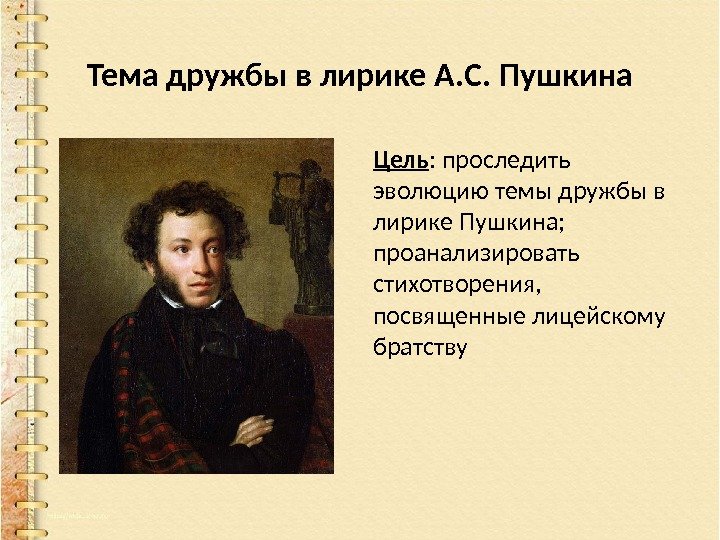 Тема дружбы в лирике А.С. Пушкина

Цель: проследить эволюцию темы дружбы в лирике Пушкина; проанализировать стихотворения, посвященные лицейскому братству